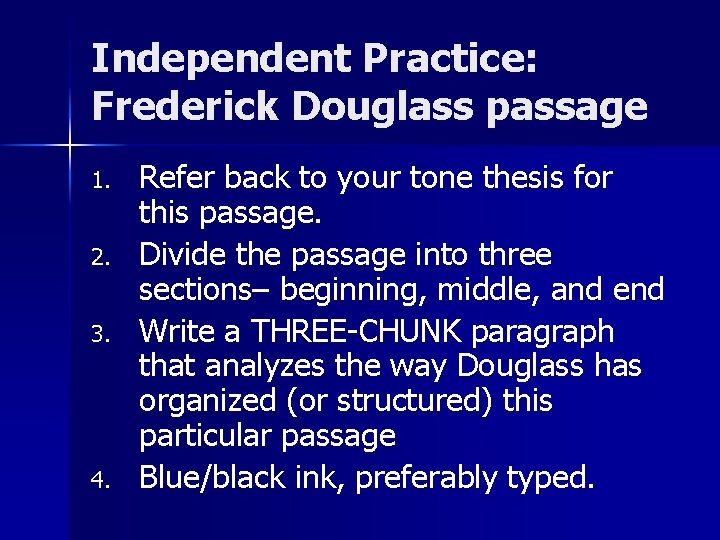 Independent Practice: Frederick Douglass passage

1. Refer back to your tone thesis for this passage.
2. Divide the passage into three sections– beginning, middle, and end
3. Write a THREE-CHUNK paragraph that analyzes the way Douglass has organized (or structured) this particular passage
4. Blue/black ink, preferably typed.